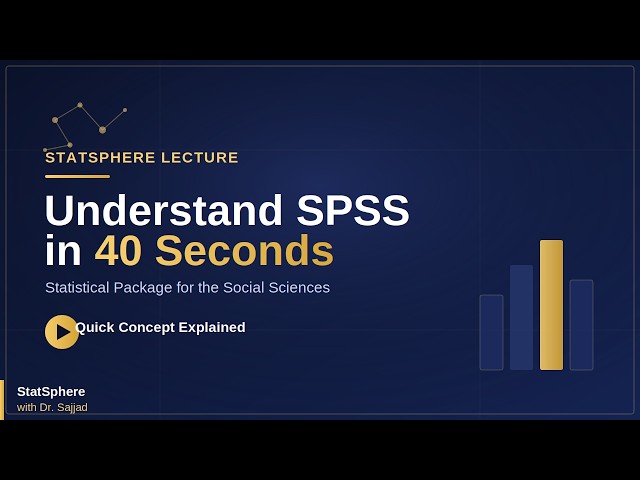 STATSPHERE LECTURE

Understand SPSS in 40 Seconds

Statistical Package for the Social Sciences

Quick Concept Explained

StatSphere
with Dr. Sajjad